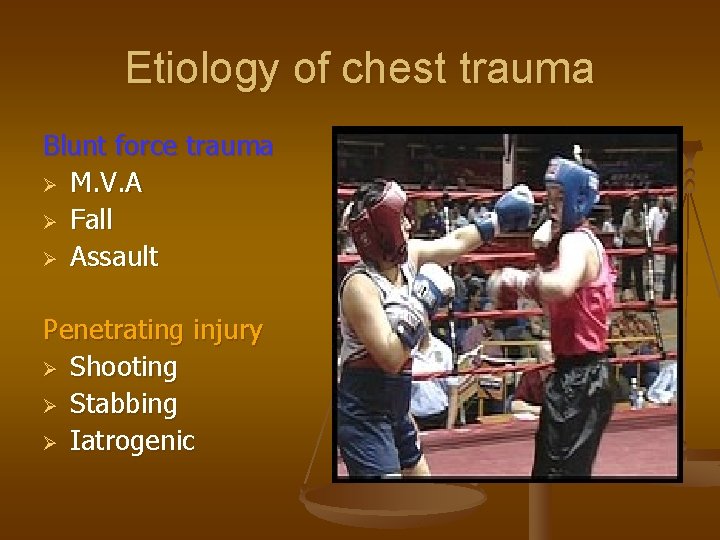 Etiology of chest trauma

Blunt force trauma
➢ M.V.A
➢ Fall
➢ Assault

Penetrating injury
➢ Shooting
➢ Stabbing
➢ Iatrogenic